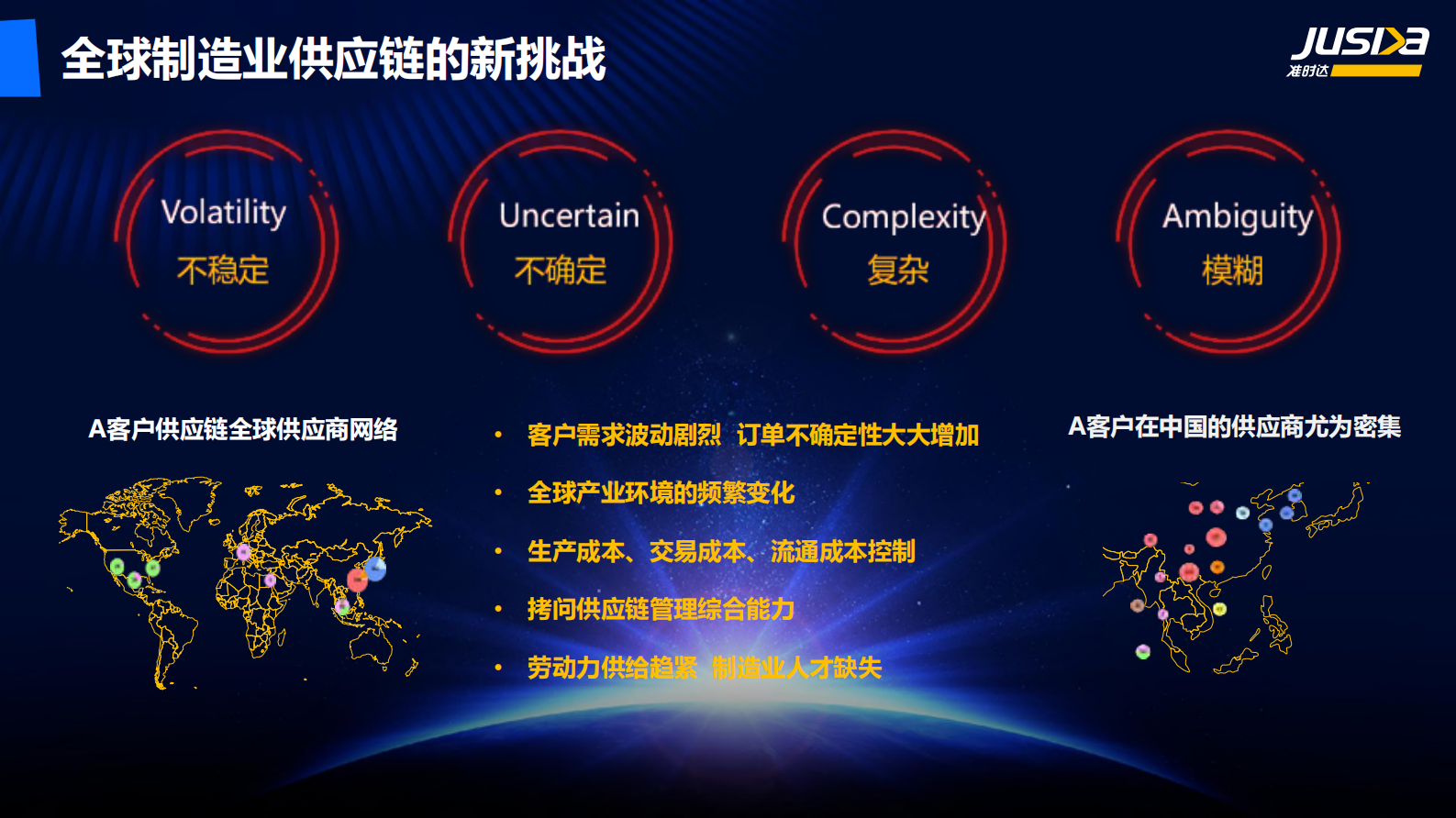 全球制造业供应链的新挑战

JUSDA
准时达

Volatility
不稳定

Uncertain
不确定

Complexity
复杂

Ambiguity
模糊

A客户供应链全球供应商网络

• 客户需求波动剧烈 订单不确定性大大增加
• 全球产业环境的频繁变化
• 生产成本、交易成本、流通成本控制
• 拷问供应链管理综合能力
• 劳动力供给趋紧 制造业人才缺失

A客户在中国的供应商尤为密集